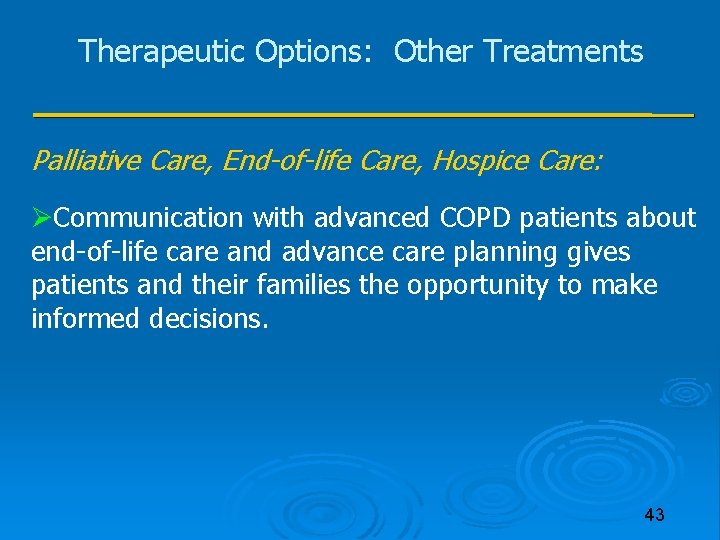 Therapeutic Options:  Other Treatments

Palliative Care, End-of-life Care, Hospice Care:

➢Communication with advanced COPD patients about end-of-life care and advance care planning gives patients and their families the opportunity to make informed decisions.

43